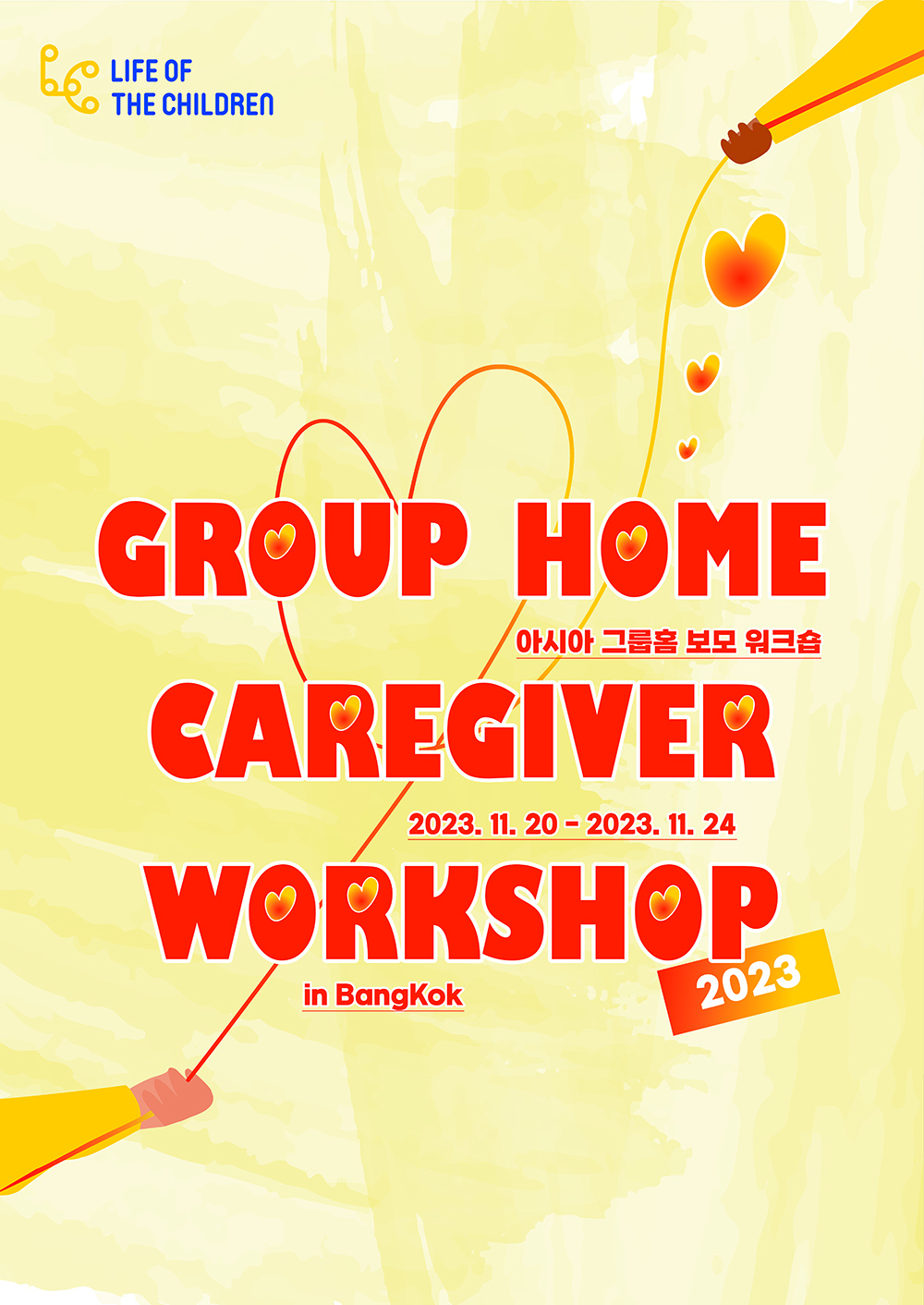 LIFE OF
THE CHILDREN

GROUP HOME

아시아 그룹홈 보모 워크숍

CAREGIVER

2023. 11. 20 - 2023. 11. 24

WORKSHOP

in BangKok

2023